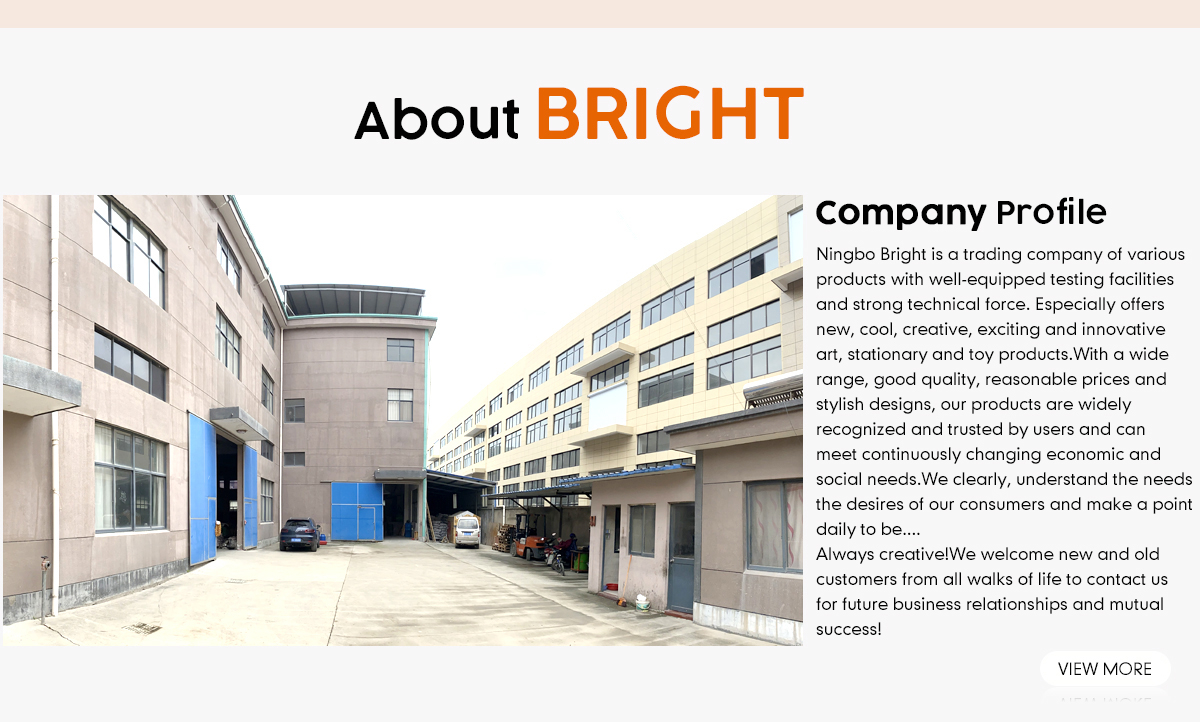 About BRIGHT

Company Profile

Ningbo Bright is a trading company of various products with well-equipped testing facilities and strong technical force. Especially offers new, cool, creative, exciting and innovative art, stationary and toy products.With a wide range, good quality, reasonable prices and stylish designs, our products are widely recognized and trusted by users and can meet continuously changing economic and social needs.We clearly, understand the needs the desires of our consumers and make a point daily to be....
Always creative!We welcome new and old customers from all walks of life to contact us for future business relationships and mutual success!

VIEW MORE